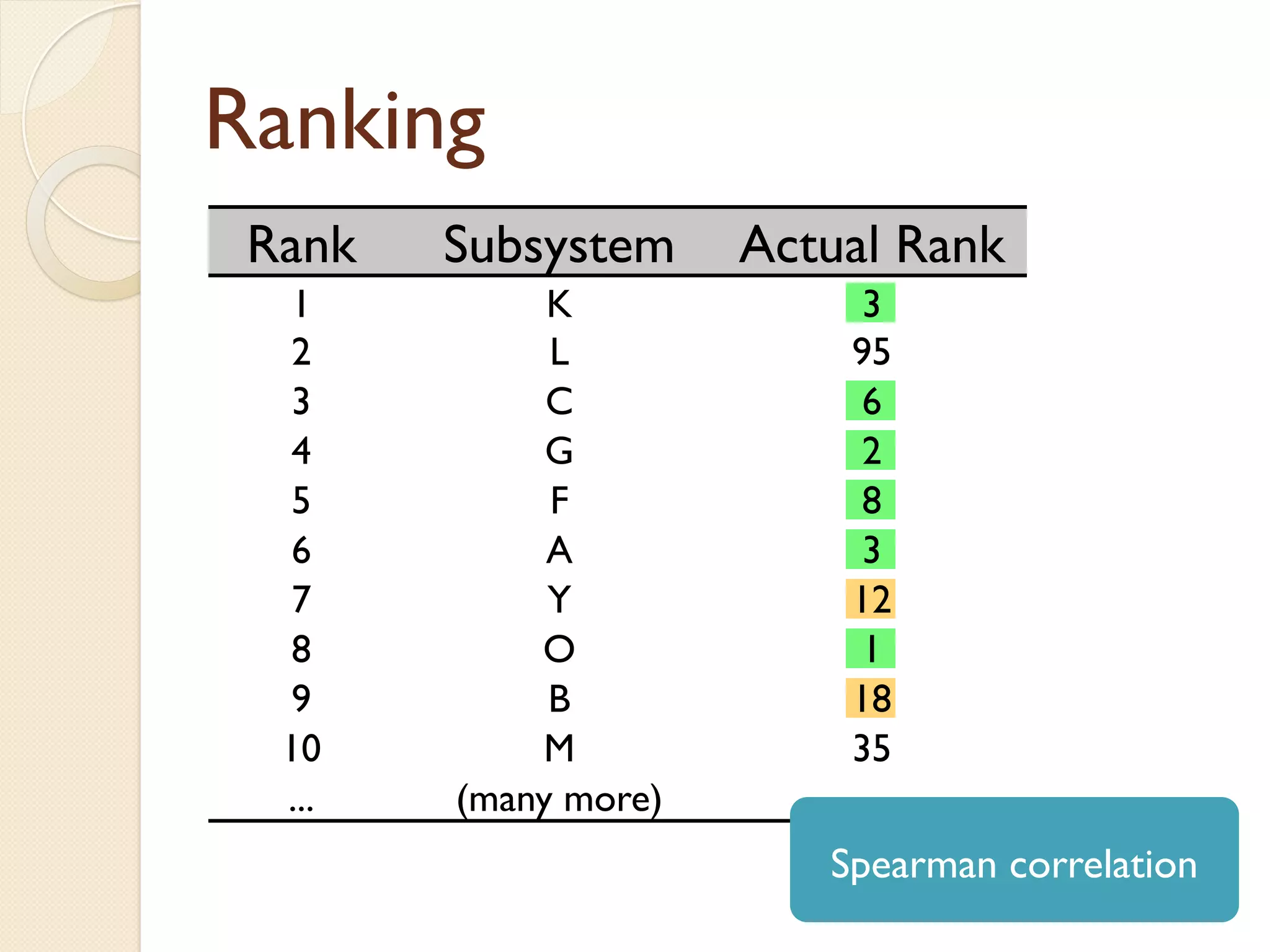 Ranking

| Rank | Subsystem | Actual Rank |
|---|---|---|
| 1 | K | 3 |
| 2 | L | 95 |
| 3 | C | 6 |
| 4 | G | 2 |
| 5 | F | 8 |
| 6 | A | 3 |
| 7 | Y | 12 |
| 8 | O | 1 |
| 9 | B | 18 |
| 10 | M | 35 |
| ... | (many more) | |

Spearman correlation